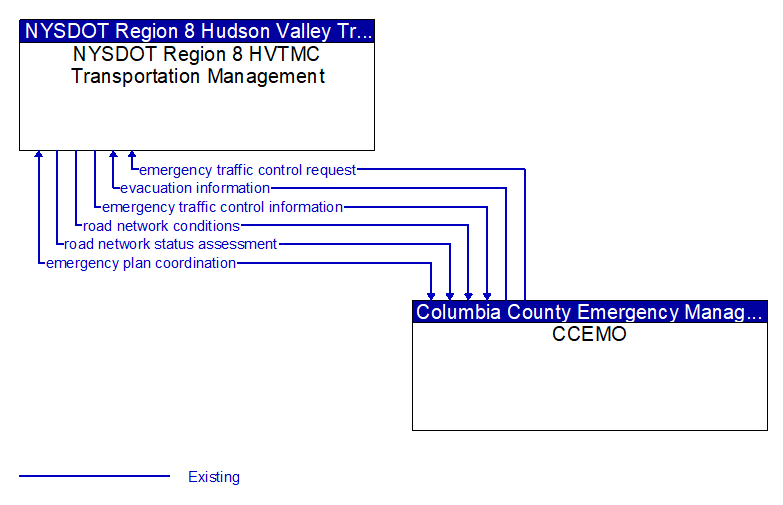 NYSDOT Region 8 Hudson Valley Tr...
NYSDOT Region 8 HVTMC Transportation Management

emergency traffic control request
evacuation information
emergency traffic control information
road network conditions
road network status assessment
emergency plan coordination

Columbia County Emergency Manag...
CCEMO

Existing